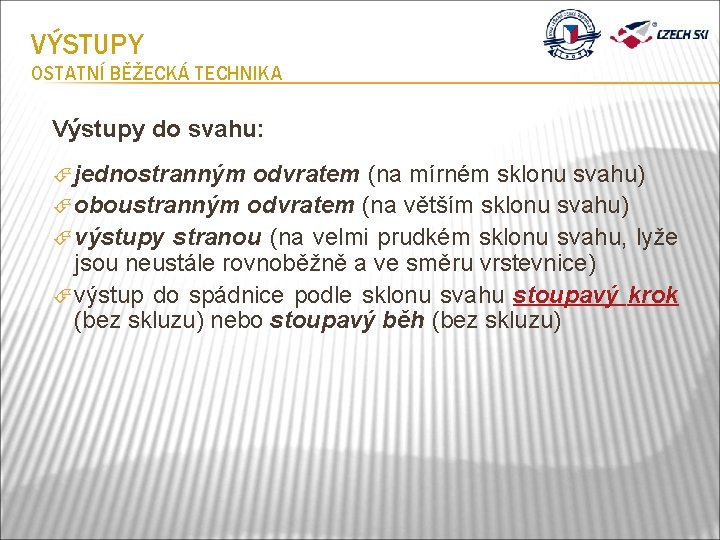 VÝSTUPY
OSTATNÍ BĚŽECKÁ TECHNIKA

CZECH SKI

Výstupy do svahu:

jednostranným odvratem (na mírném sklonu svahu)
oboustranným odvratem (na větším sklonu svahu)
výstupy stranou (na velmi prudkém sklonu svahu, lyže jsou neustále rovnoběžně a ve směru vrstevnice)
výstup do spádnice podle sklonu svahu stoupavý krok (bez skluzu) nebo stoupavý běh (bez skluzu)